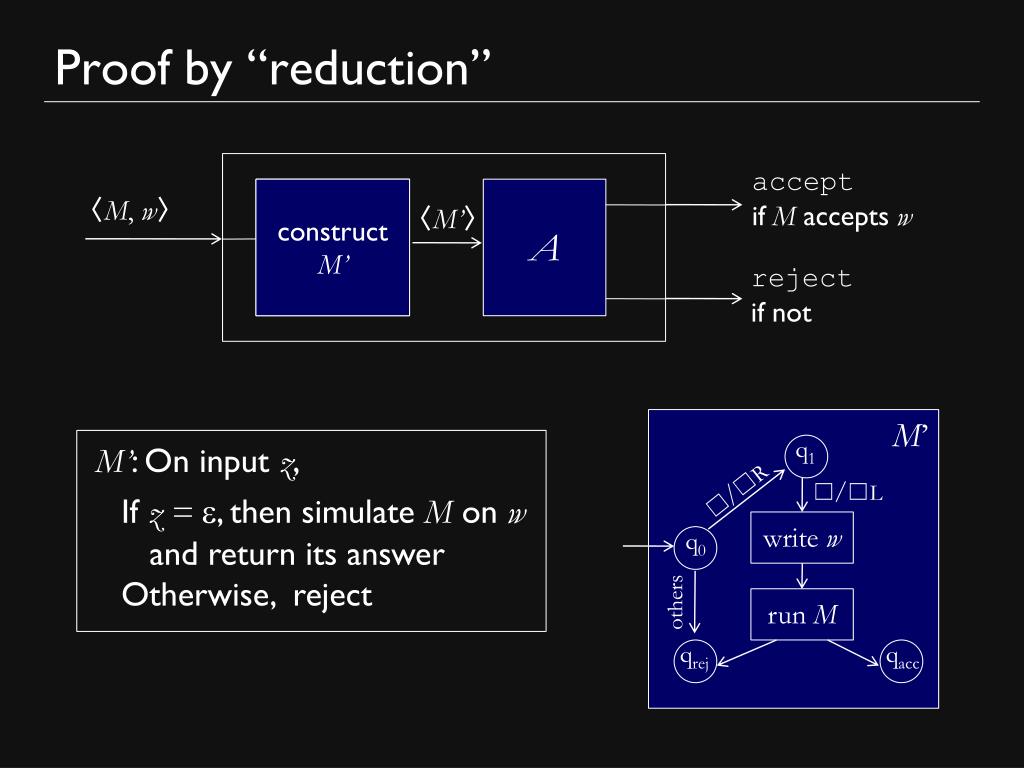 Proof by “reduction”

$\langle M, w \rangle$

construct $M'$

$\langle M' \rangle$

$A$

accept
if $M$ accepts $w$

reject
if not

$M'$: On input $z$,
If $z = \varepsilon$, then simulate $M$ on $w$ and return its answer
Otherwise, reject

$M'$

$q_1$

$\square/\square R$

$\square/\square L$

$q_0$

write $w$

others

run $M$

$q_{rej}$

$q_{acc}$